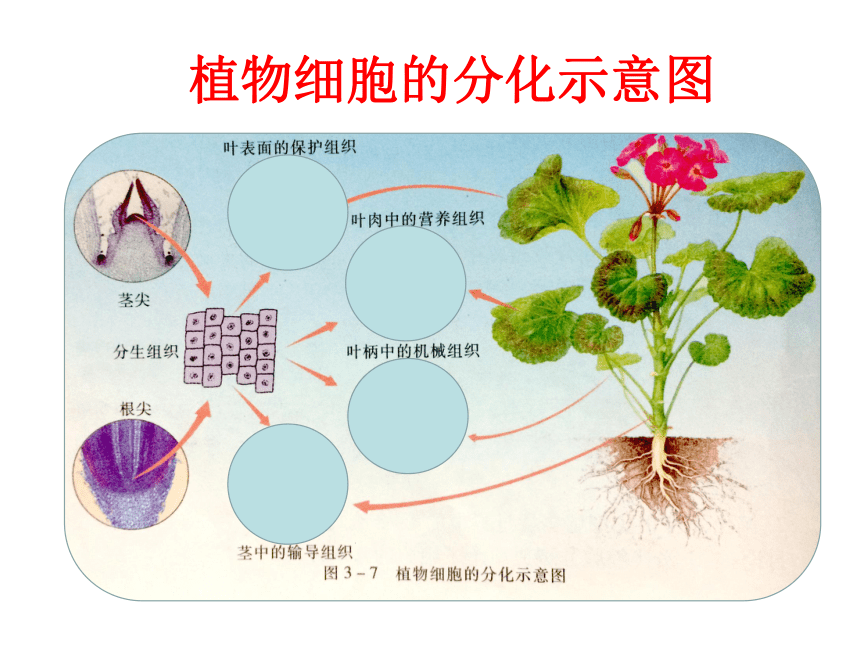 植物细胞的分化示意图

叶表面的保护组织

叶肉中的营养组织

茎尖

分生组织

叶柄中的机械组织

根尖

茎中的输导组织

图 3－7 植物细胞的分化示意图